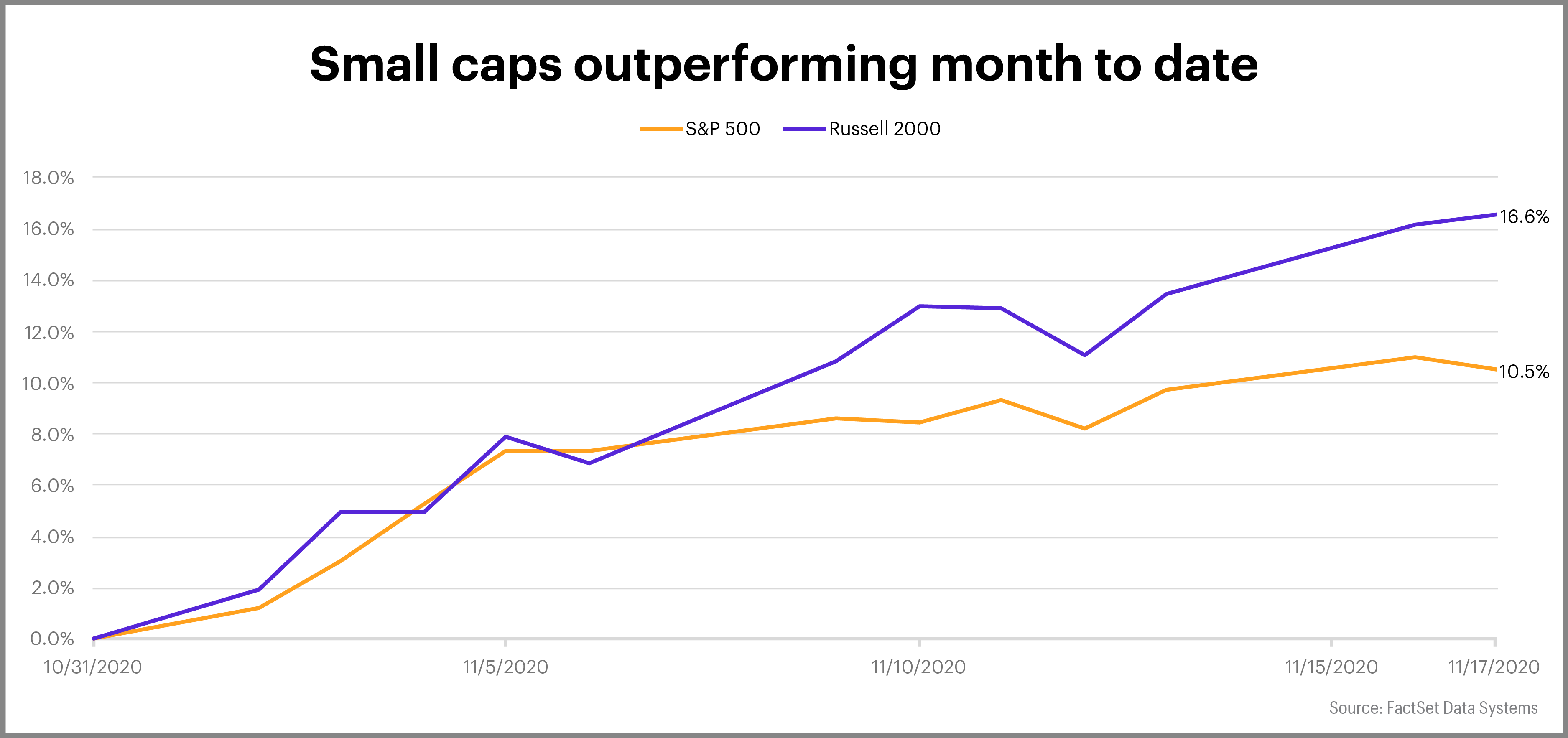 Small caps outperforming month to date

S&P 500 Russell 2000

18.0%
16.0%
14.0%
12.0%
10.0%
8.0%
6.0%
4.0%
2.0%
0.0%

16.6%
10.5%

10/31/2020
11/5/2020
11/10/2020
11/15/2020
11/17/2020

Source: FactSet Data Systems